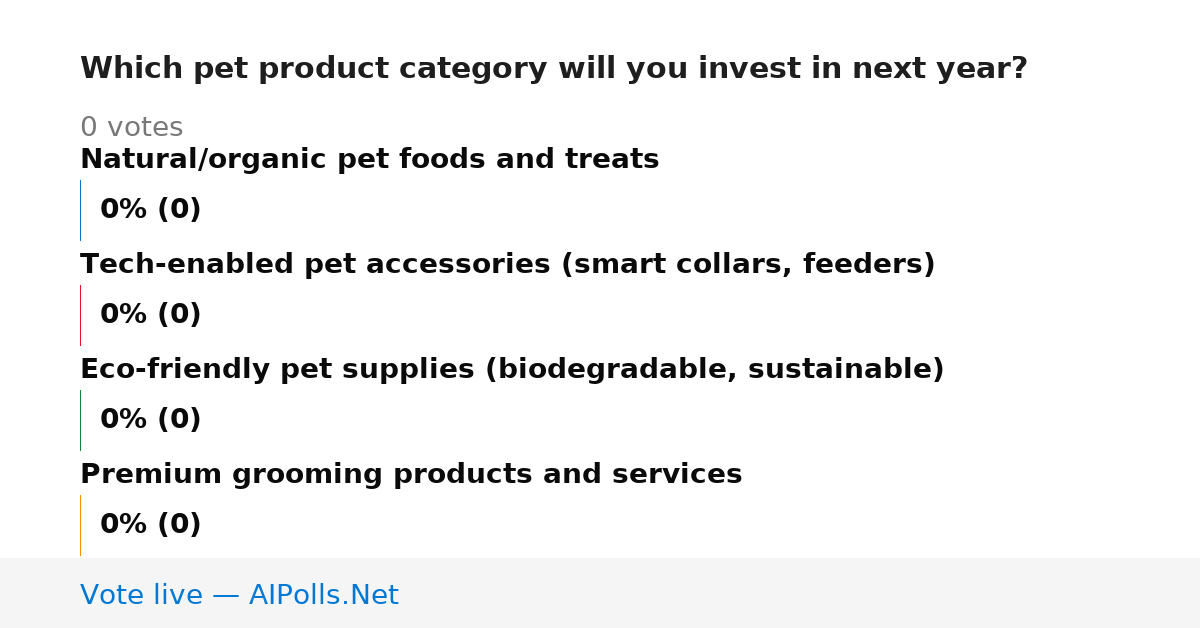 Which pet product category will you invest in next year?

0 votes

Natural/organic pet foods and treats

0% (0)

Tech-enabled pet accessories (smart collars, feeders)

0% (0)

Eco-friendly pet supplies (biodegradable, sustainable)

0% (0)

Premium grooming products and services

0% (0)

Vote live — AIPolls.Net